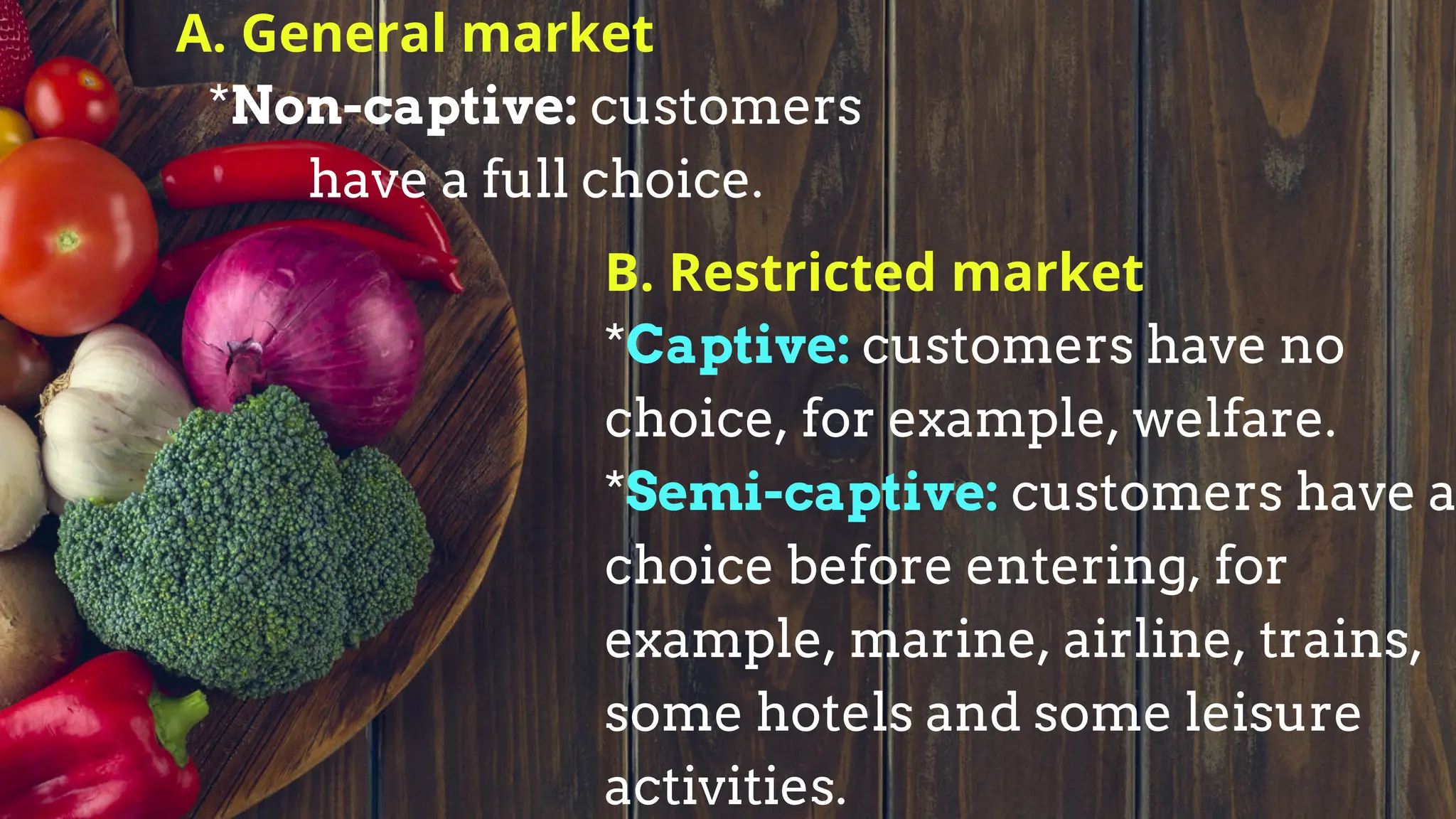 A. General market

*Non-captive: customers have a full choice.

B. Restricted market

*Captive: customers have no choice, for example, welfare.

*Semi-captive: customers have a choice before entering, for example, marine, airline, trains, some hotels and some leisure activities.